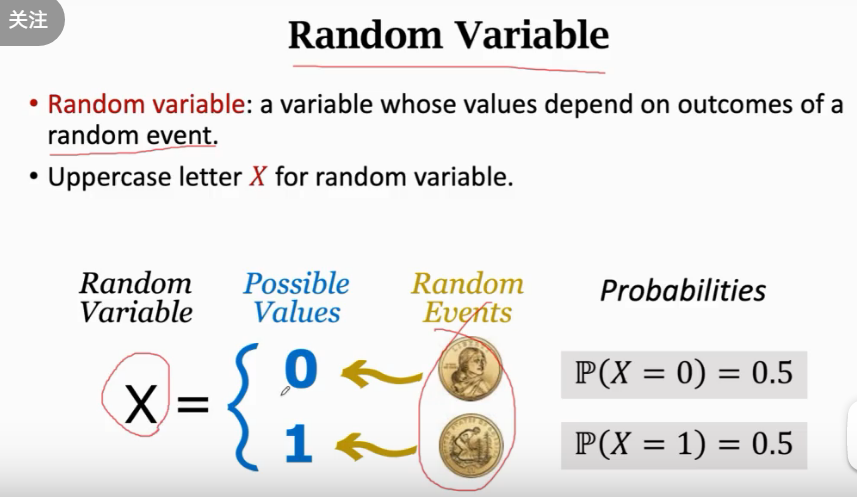 关注

Random Variable

• Random variable: a variable whose values depend on outcomes of a random event.

• Uppercase letter $X$ for random variable.

Random Variable

Possible Values

Random Events

Probabilities

$X = \begin{cases} 0 \\ 1 \end{cases}$

LIBERTY

$\mathbb{P}(X = 0) = 0.5$

$\mathbb{P}(X = 1) = 0.5$